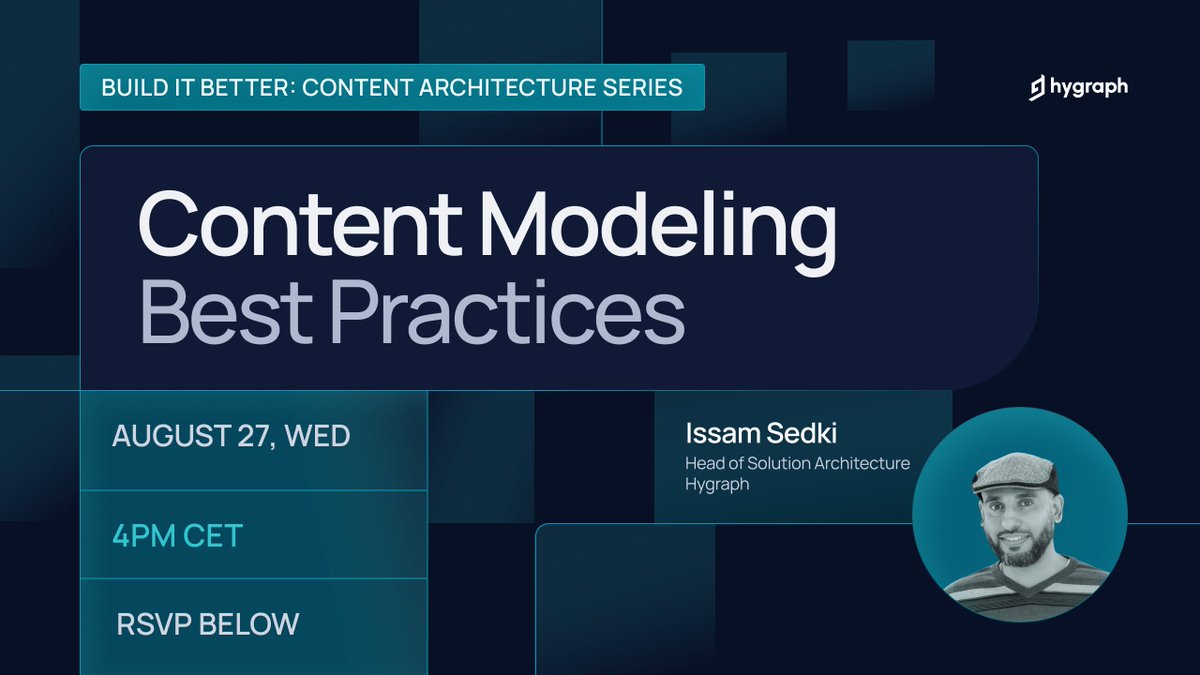 BUILD IT BETTER: CONTENT ARCHITECTURE SERIES

hygraph

Content Modeling
Best Practices

AUGUST 27, WED

4PM CET

RSVP BELOW

Issam Sedki
Head of Solution Architecture
Hygraph